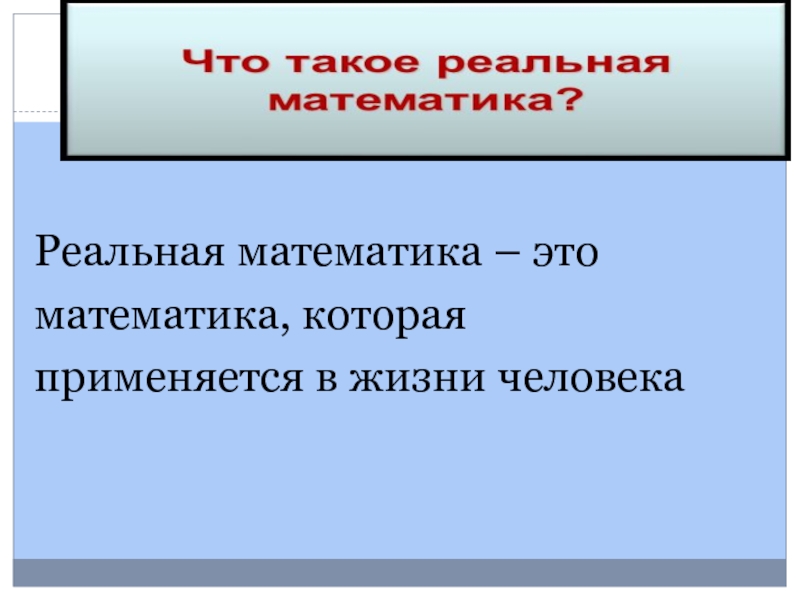 Что такое реальная математика?

Реальная математика – это математика, которая применяется в жизни человека